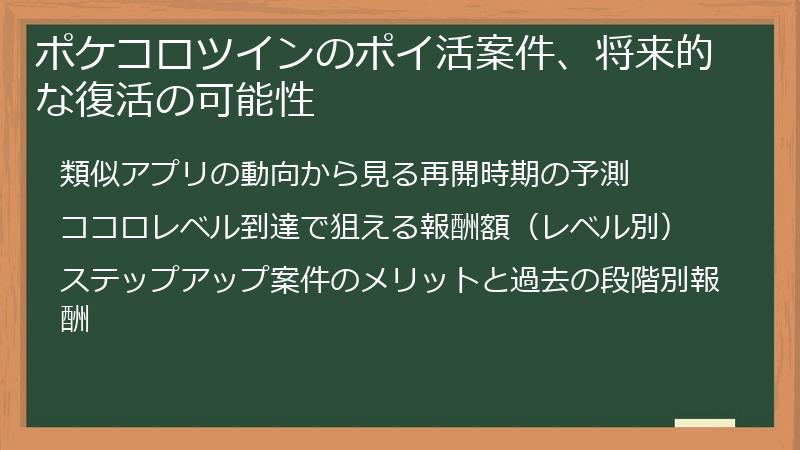 ポケコロツインのポイ活案件、将来的な復活の可能性

類似アプリの動向から見る再開時期の予測

ココロレベル到達で狙える報酬額（レベル別）

ステップアップ案件のメリットと過去の段階別報酬